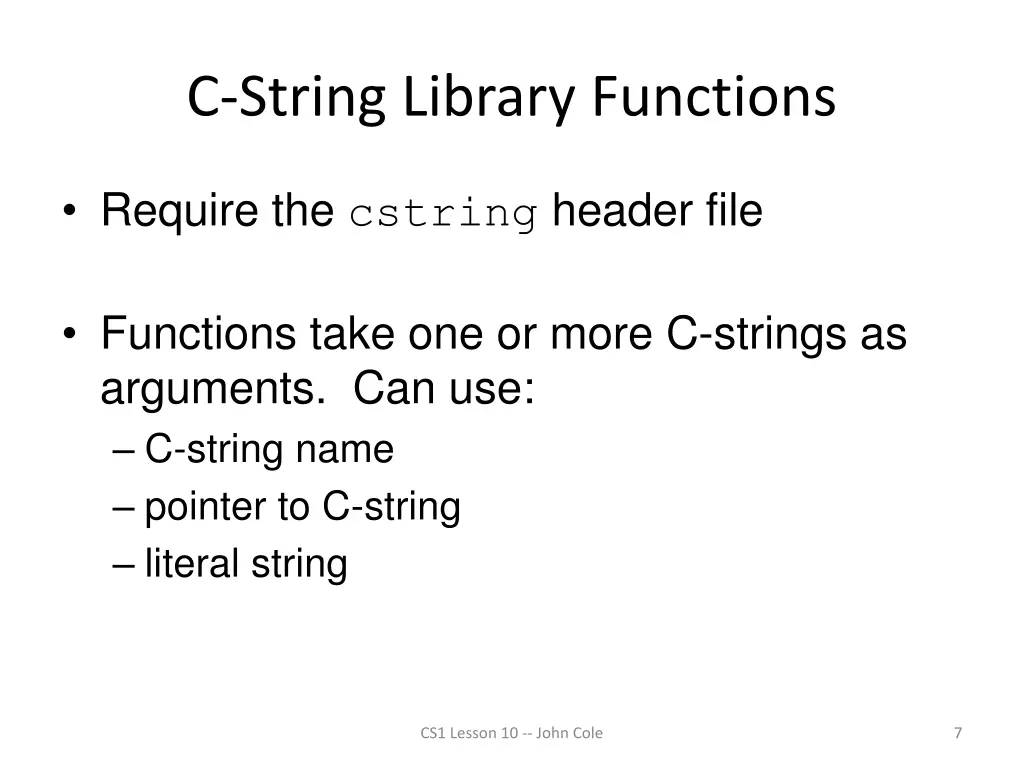 C-String Library Functions

• Require the cstring header file

• Functions take one or more C-strings as arguments. Can use:
– C-string name
– pointer to C-string
– literal string

CS1 Lesson 10 -- John Cole

7